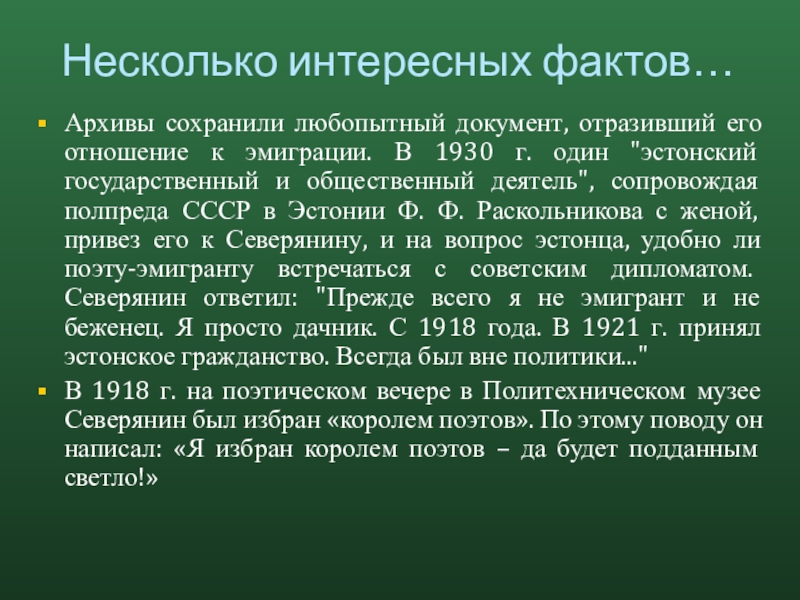 Несколько интересных фактов…

Архивы сохранили любопытный документ, отразивший его отношение к эмиграции. В 1930 г. один "эстонский государственный и общественный деятель", сопровождая полпреда СССР в Эстонии Ф. Ф. Раскольникова с женой, привез его к Северянину, и на вопрос эстонца, удобно ли поэту-эмигранту встречаться с советским дипломатом. Северянин ответил: "Прежде всего я не эмигрант и не беженец. Я просто дачник. С 1918 года. В 1921 г. принял эстонское гражданство. Всегда был вне политики..."

В 1918 г. на поэтическом вечере в Политехническом музее Северянин был избран «королем поэтов». По этому поводу он написал: «Я избран королем поэтов – да будет подданным светло!»